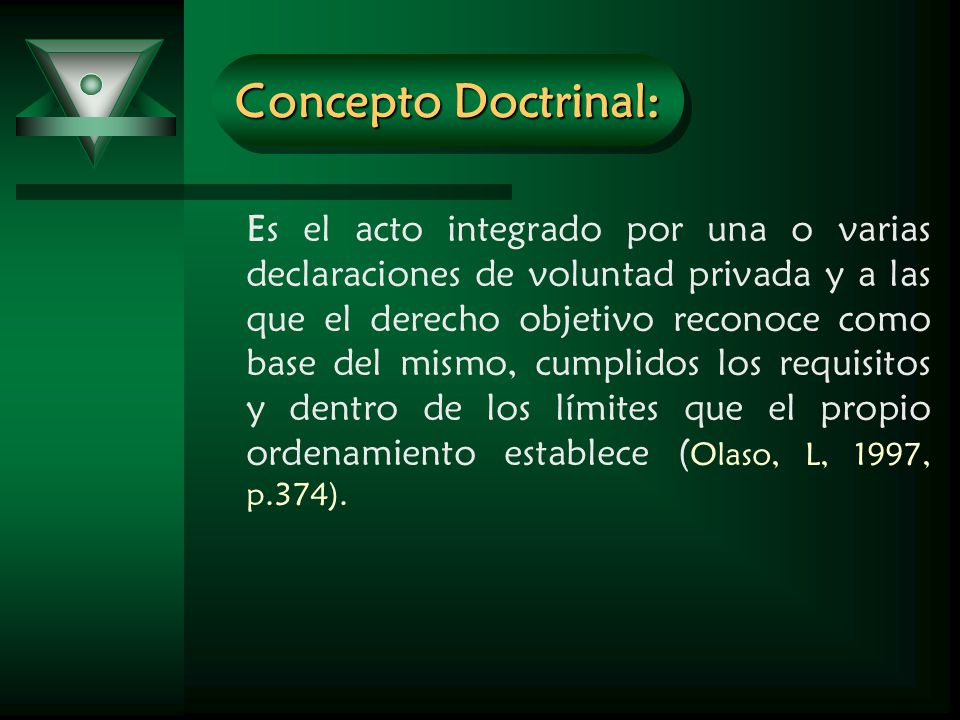 Concepto Doctrinal:

Es el acto integrado por una o varias declaraciones de voluntad privada y a las que el derecho objetivo reconoce como base del mismo, cumplidos los requisitos y dentro de los límites que el propio ordenamiento establece (Olaso, L, 1997, p.374).